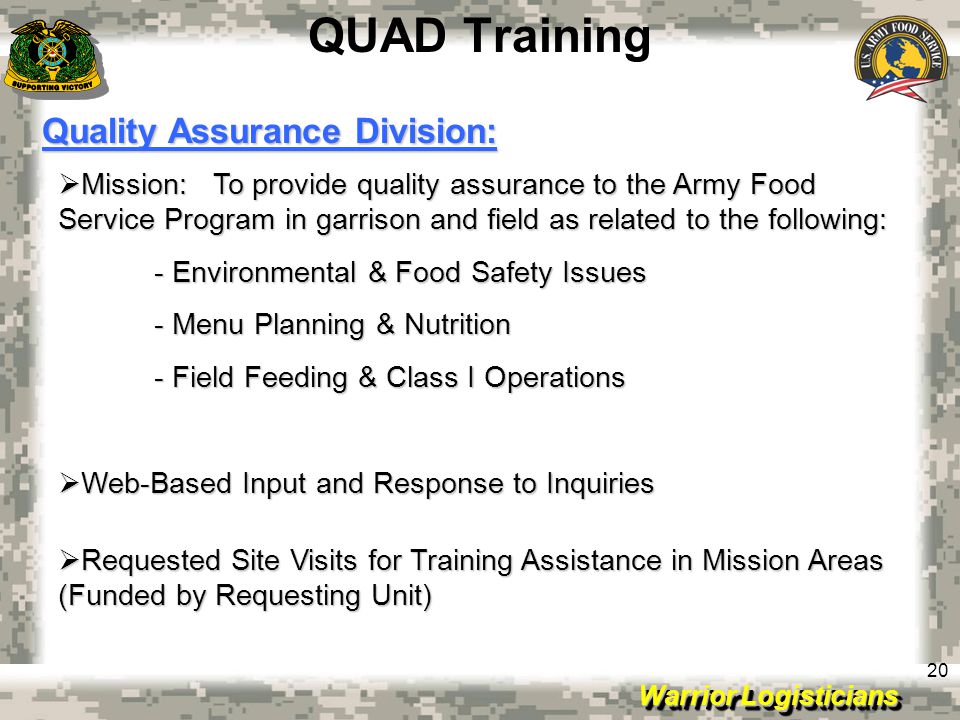 SUPPORTING VICTORY

QUAD Training

U.S. ARMY FOOD SERVICE

Quality Assurance Division:

➢Mission: To provide quality assurance to the Army Food Service Program in garrison and field as related to the following:

- Environmental & Food Safety Issues

- Menu Planning & Nutrition

- Field Feeding & Class I Operations

➢Web-Based Input and Response to Inquiries

➢Requested Site Visits for Training Assistance in Mission Areas (Funded by Requesting Unit)

20

Warrior Logisticians